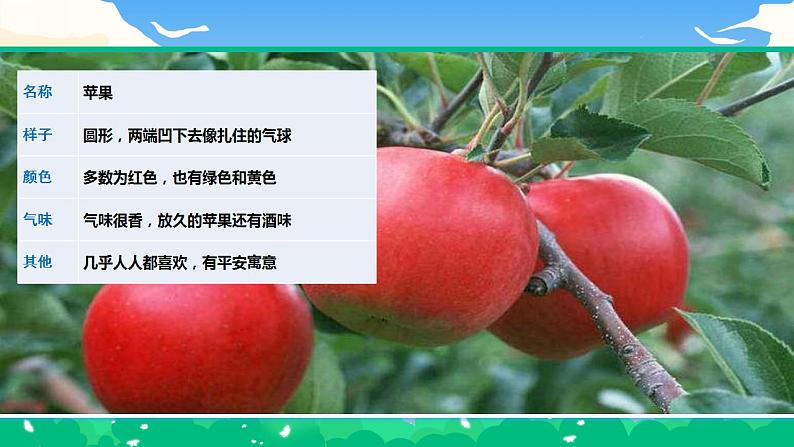 | 名称 | 苹果 |
|---|---|
| 样子 | 圆形，两端凹下去像扎住的气球 |
| 颜色 | 多数为红色，也有绿色和黄色 |
| 气味 | 气味很香，放久的苹果还有酒味 |
| 其他 | 几乎人人都喜欢，有平安寓意 |